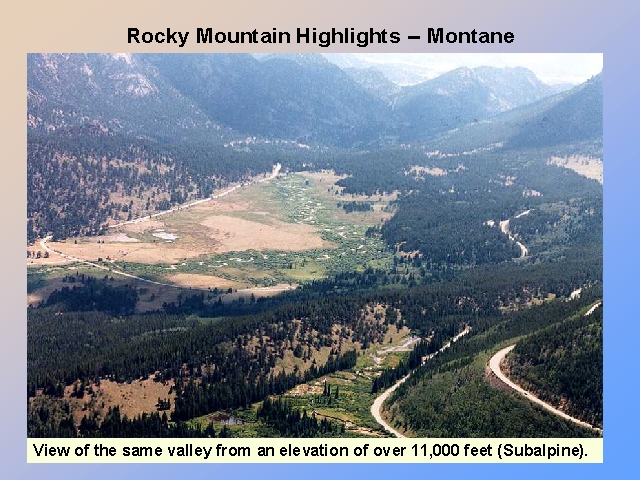 Rocky Mountain Highlights – Montane

View of the same valley from an elevation of over 11,000 feet (Subalpine).